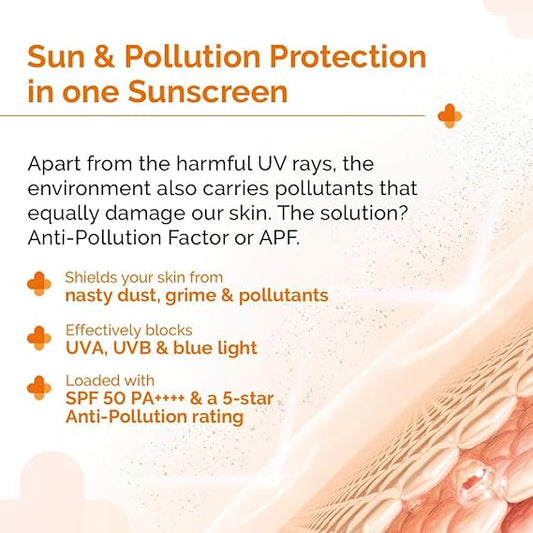 Sun & Pollution Protection in one Sunscreen

Apart from the harmful UV rays, the environment also carries pollutants that equally damage our skin. The solution? Anti-Pollution Factor or APF.

Shields your skin from
nasty dust, grime & pollutants

Effectively blocks
UVA, UVB & blue light

Loaded with
SPF 50 PA++++ & a 5-star Anti-Pollution rating